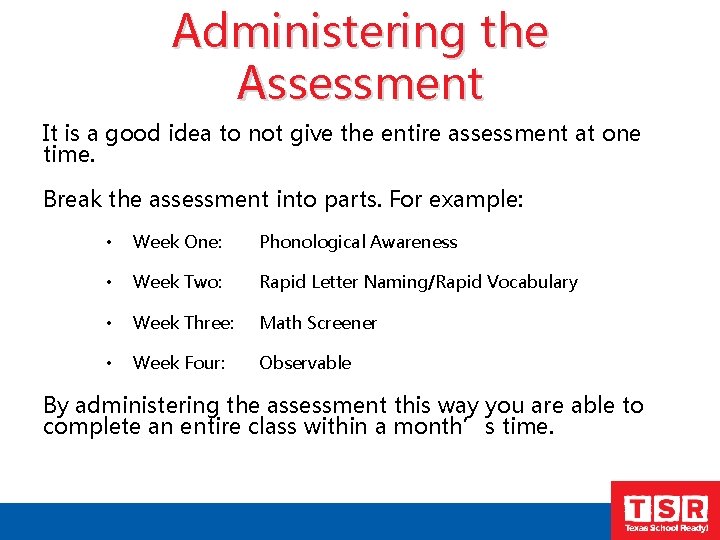 Administering the Assessment

It is a good idea to not give the entire assessment at one time.

Break the assessment into parts. For example:

• Week One: Phonological Awareness
• Week Two: Rapid Letter Naming/Rapid Vocabulary
• Week Three: Math Screener
• Week Four: Observable

By administering the assessment this way you are able to complete an entire class within a month’s time.

TSR
Texas School Ready!